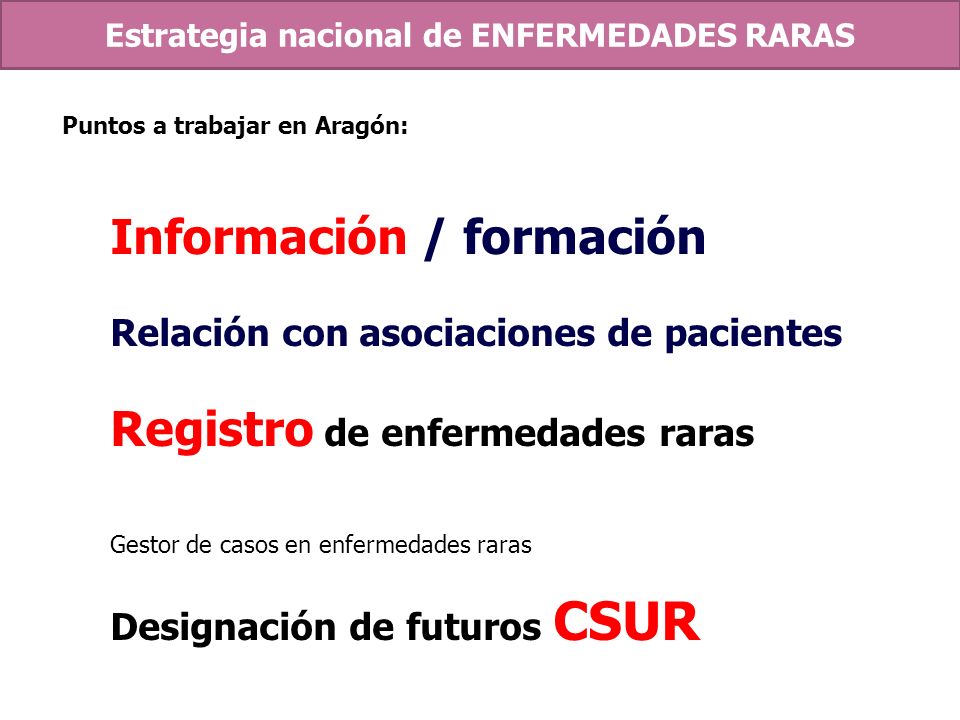 Estrategia nacional de ENFERMEDADES RARAS

Puntos a trabajar en Aragón:

Información / formación

Relación con asociaciones de pacientes

Registro de enfermedades raras

Gestor de casos en enfermedades raras

Designación de futuros CSUR